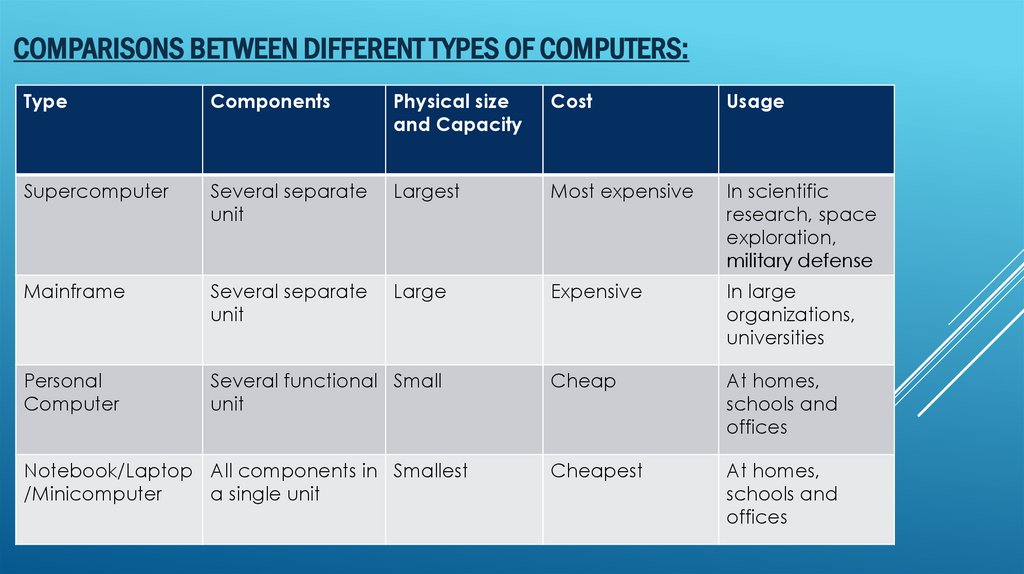 COMPARISONS BETWEEN DIFFERENT TYPES OF COMPUTERS:

| Type | Components | Physical size and Capacity | Cost | Usage |
|---|---|---|---|---|
| Supercomputer | Several separate unit | Largest | Most expensive | In scientific research, space exploration, military defense |
| Mainframe | Several separate unit | Large | Expensive | In large organizations, universities |
| Personal Computer | Several functional unit | Small | Cheap | At homes, schools and offices |
| Notebook/Laptop /Minicomputer | All components in a single unit | Smallest | Cheapest | At homes, schools and offices |